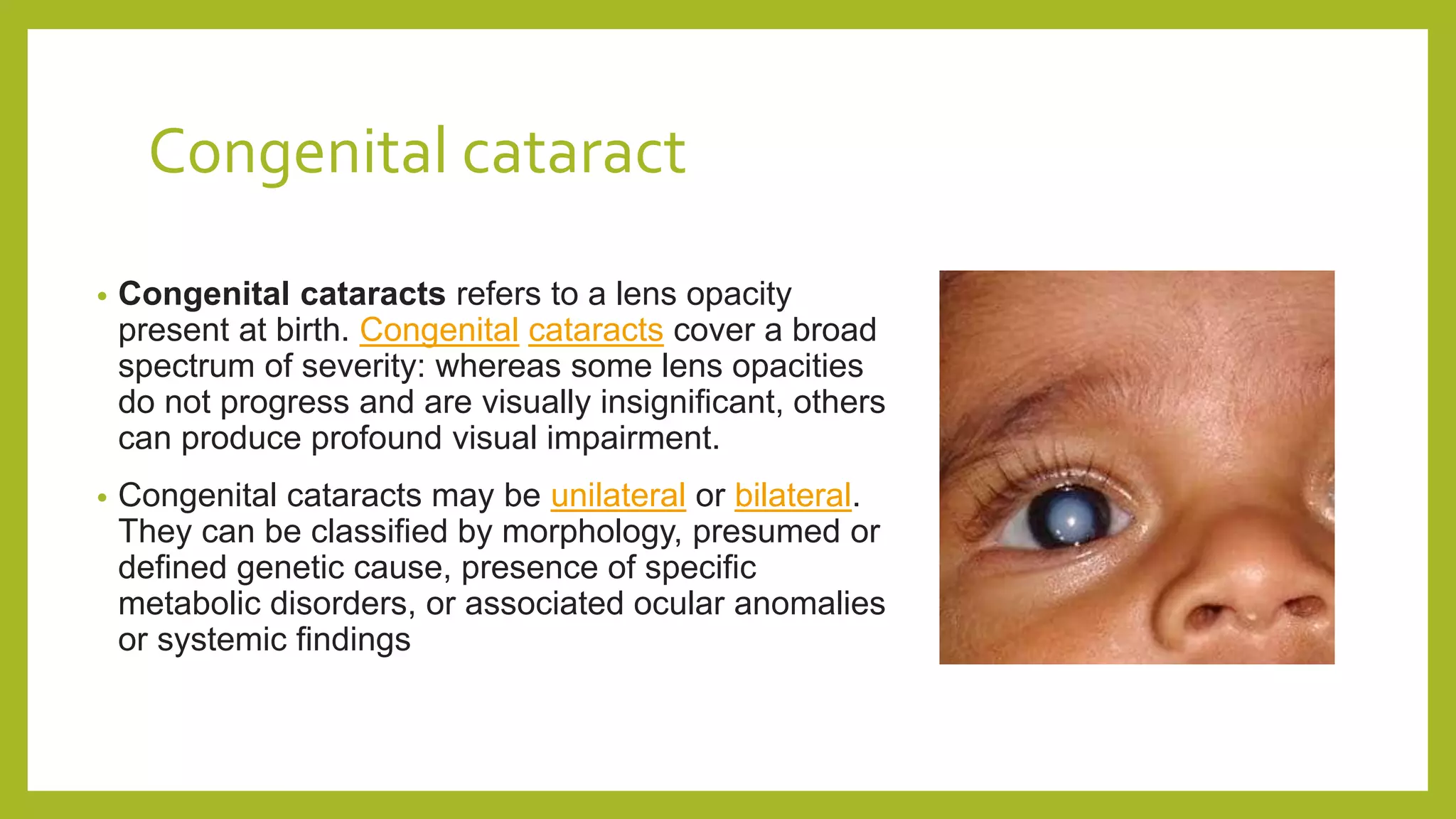 Congenital cataract

• Congenital cataracts refers to a lens opacity present at birth. Congenital cataracts cover a broad spectrum of severity: whereas some lens opacities do not progress and are visually insignificant, others can produce profound visual impairment.

• Congenital cataracts may be unilateral or bilateral. They can be classified by morphology, presumed or defined genetic cause, presence of specific metabolic disorders, or associated ocular anomalies or systemic findings